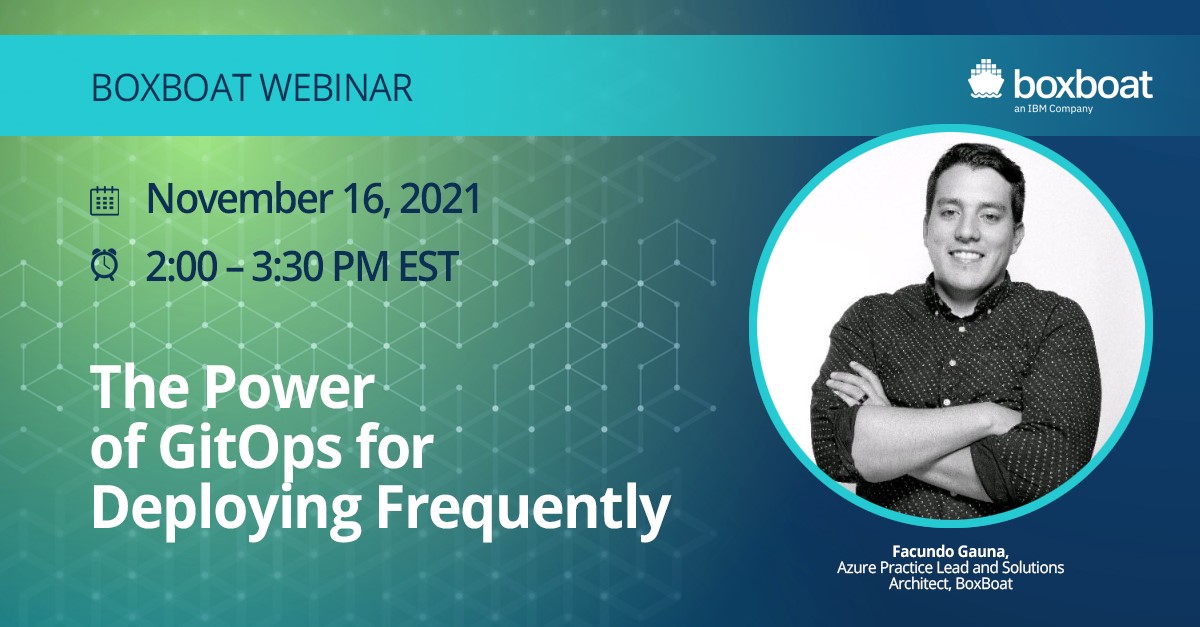 BOXBOAT WEBINAR

boxboat
an IBM Company

November 16, 2021

2:00 – 3:30 PM EST

The Power of GitOps for Deploying Frequently

Facundo Gauna,
Azure Practice Lead and Solutions Architect, BoxBoat